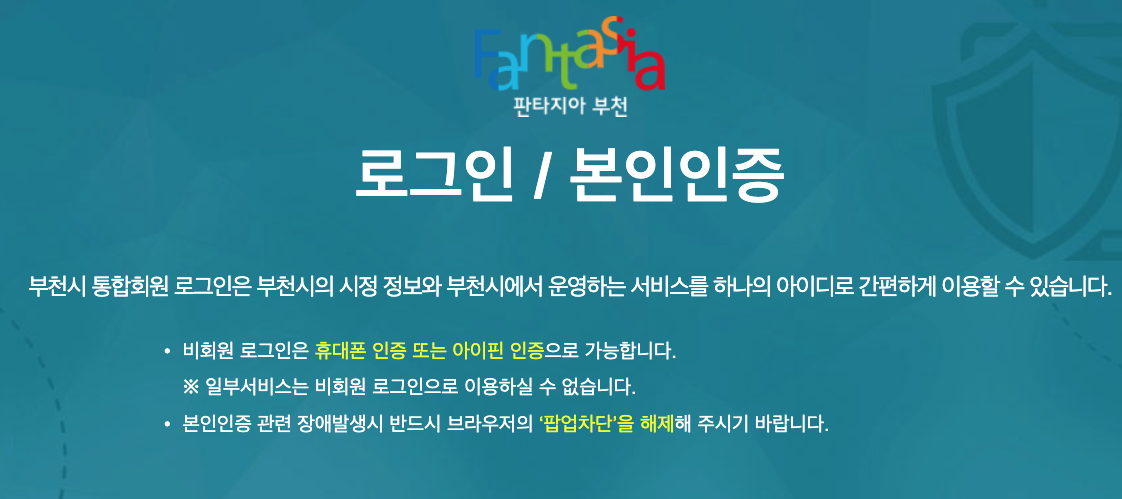 Fantasia
판타지아 부천

로그인 / 본인인증

부천시 통합회원 로그인은 부천시의 시정 정보와 부천시에서 운영하는 서비스를 하나의 아이디로 간편하게 이용할 수 있습니다.

• 비회원 로그인은 휴대폰 인증 또는 아이핀 인증으로 가능합니다.
※ 일부서비스는 비회원 로그인으로 이용하실 수 없습니다.
• 본인인증 관련 장애발생시 반드시 브라우저의 '팝업차단'을 해제해 주시기 바랍니다.